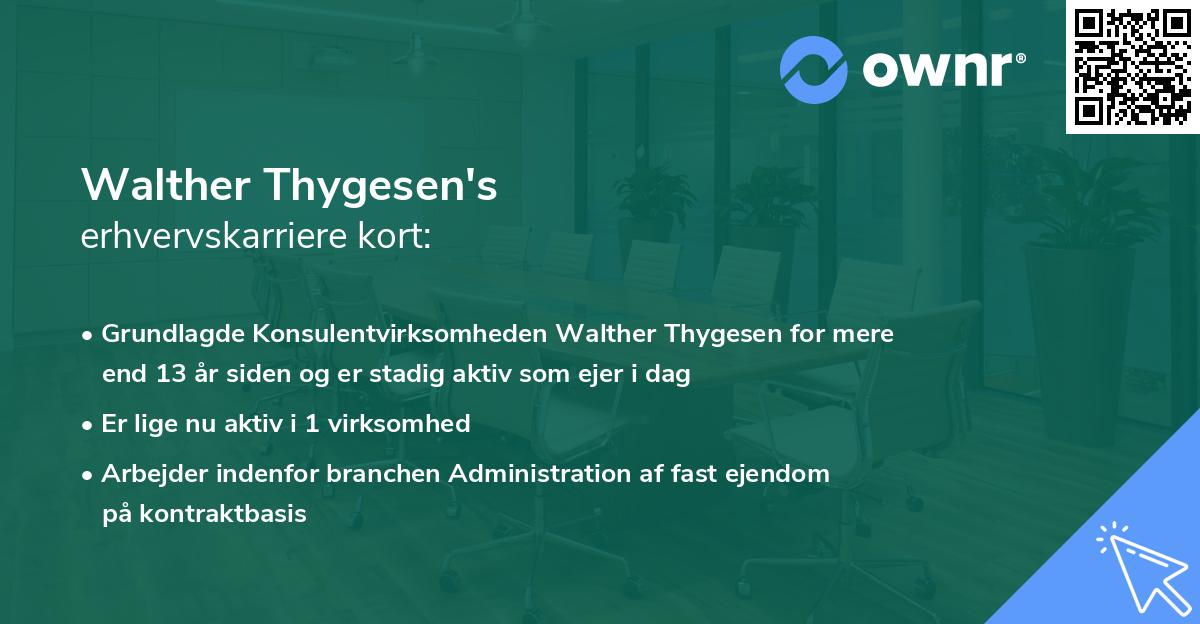 ownr®

Walther Thygesen's
erhvervskarriere kort:

• Grundlagde Konsulentvirksomheden Walther Thygesen for mere end 13 år siden og er stadig aktiv som ejer i dag

• Er lige nu aktiv i 1 virksomhed

• Arbejder indenfor branchen Administration af fast ejendom på kontraktbasis